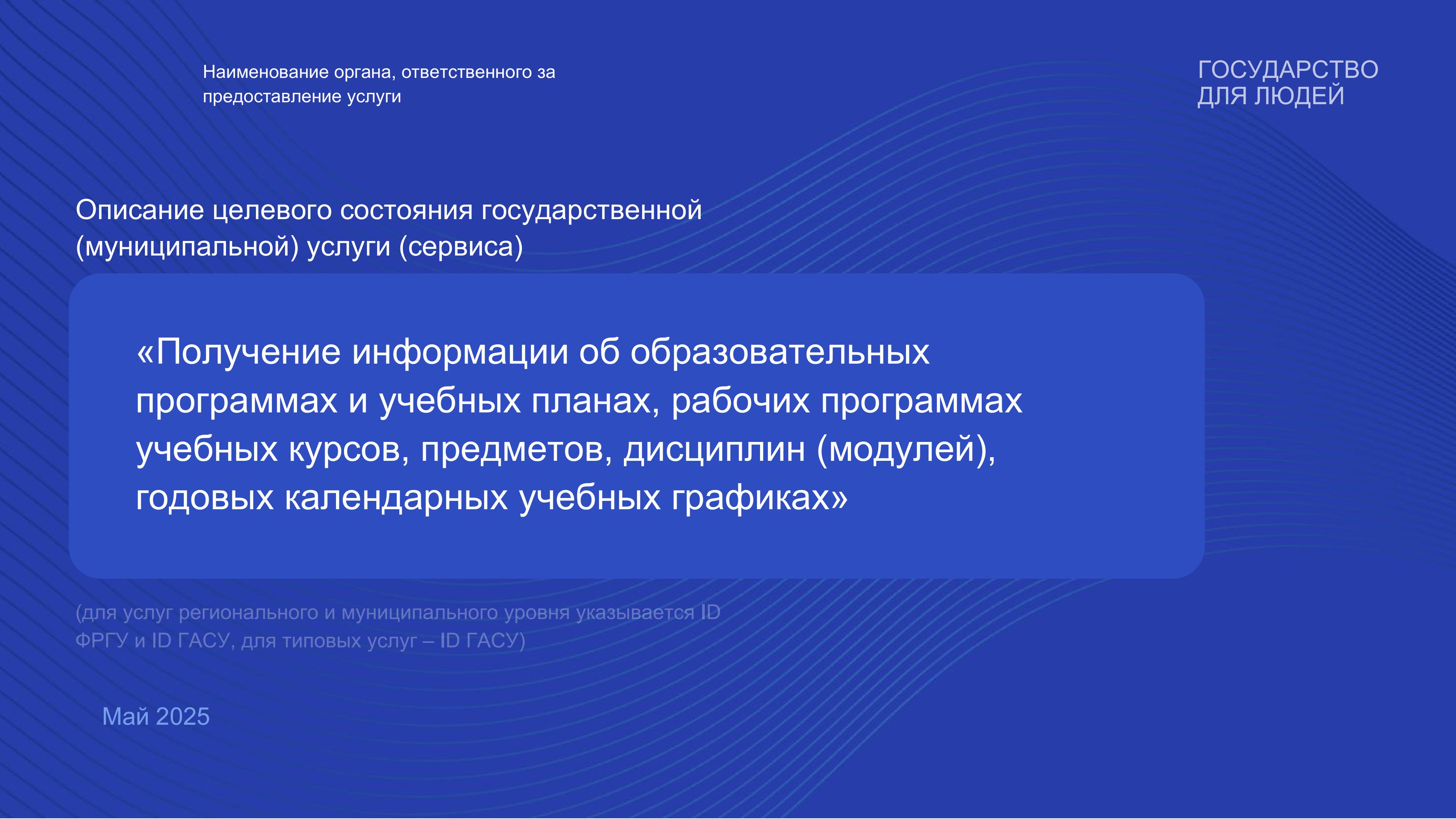 Наименование органа, ответственного за предоставление услуги

ГОСУДАРСТВО ДЛЯ ЛЮДЕЙ

Описание целевого состояния государственной (муниципальной) услуги (сервиса)

«Получение информации об образовательных программах и учебных планах, рабочих программах учебных курсов, предметов, дисциплин (модулей), годовых календарных учебных графиках»

(для услуг регионального и муниципального уровня указывается ID ФРГУ и ID ГАСУ, для типовых услуг – ID ГАСУ)

Май 2025